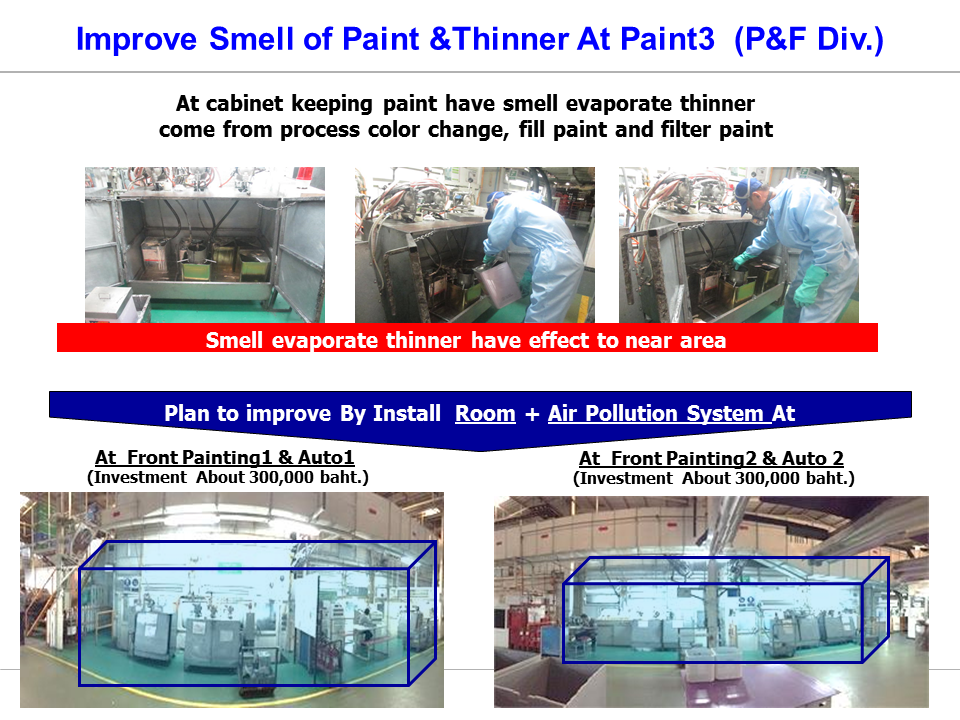 Improve Smell of Paint &Thinner At Paint3 (P&F Div.)

At cabinet keeping paint have smell evaporate thinner come from process color change, fill paint and filter paint

Smell evaporate thinner have effect to near area

Plan to improve By Install Room + Air Pollution System At

At Front Painting1 & Auto1
(Investment About 300,000 baht.)

At Front Painting2 & Auto 2
(Investment About 300,000 baht.)